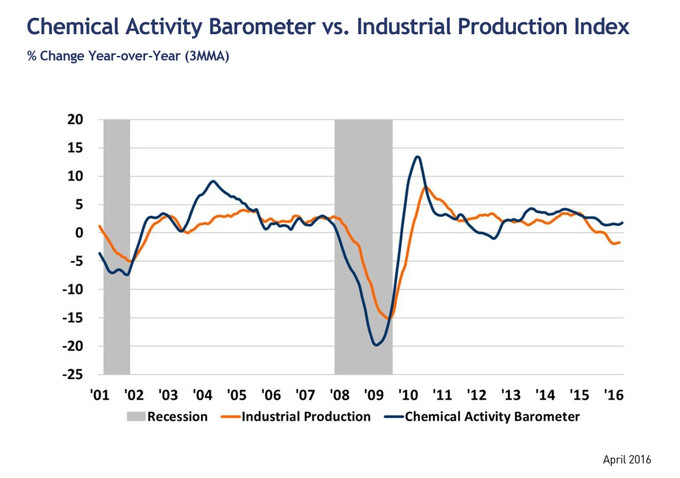 Chemical Activity Barometer vs. Industrial Production Index

% Change Year-over-Year (3MMA)

20
15
10
5
0
-5
-10
-15
-20
-25

'01 '02 '03 '04 '05 '06 '07 '08 '09 '10 '11 '12 '13 '14 '15 '16

Recession Industrial Production Chemical Activity Barometer

April 2016